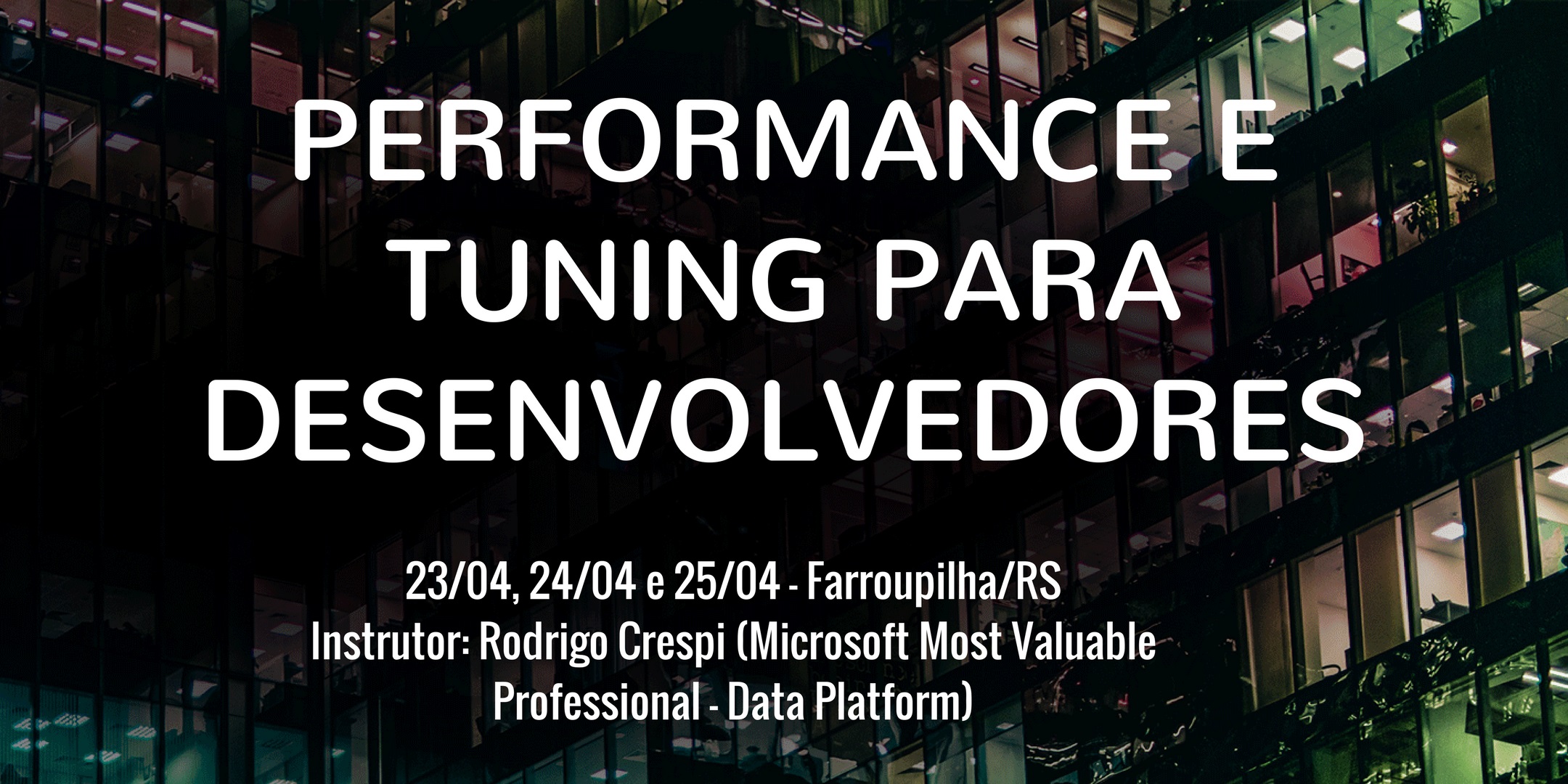 PERFORMANCE E TUNING PARA DESENVOLVEDORES

23/04, 24/04 e 25/04 - Farroupilha/RS
Instrutor: Rodrigo Crespi (Microsoft Most Valuable Professional - Data Platform)